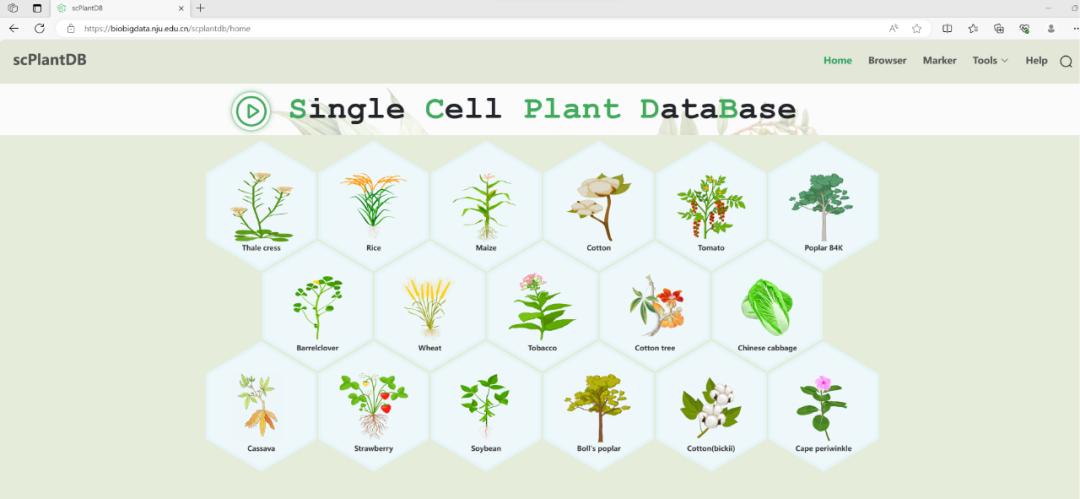 scPlantDB

https://biobigdata.nju.edu.cn/scplantdb/home

scPlantDB

Home Browser Marker Tools Help

Single Cell Plant DataBase

Thale cress
Rice
Maize
Cotton
Tomato
Poplar 84K

Barrelclover
Wheat
Tobacco
Cotton tree
Chinese cabbage

Cassava
Strawberry
Soybean
Boll's poplar
Cotton(bickii)
Cape periwinkle